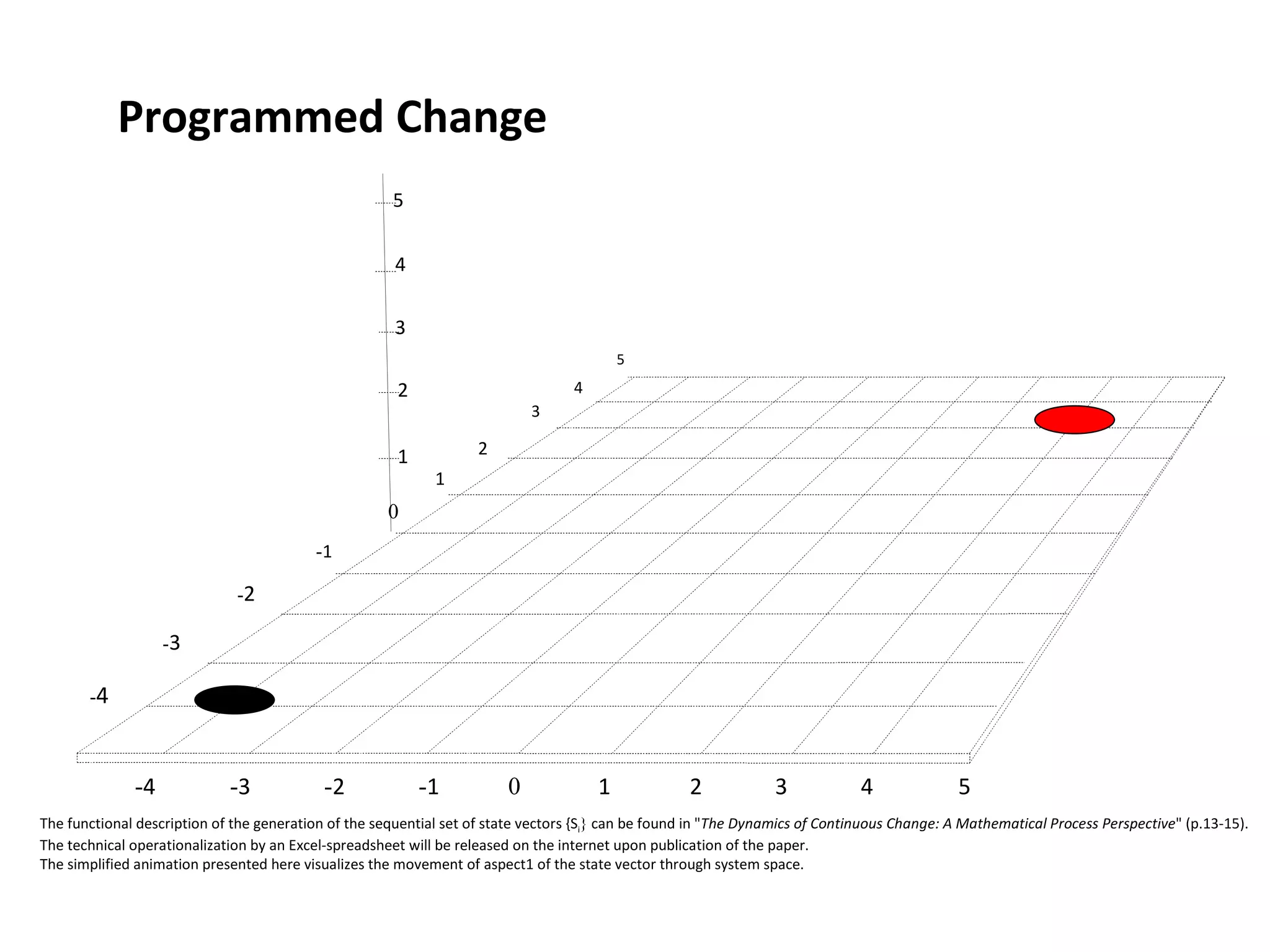 Programmed Change

5
4
3
2
1
0

5
4
3
2
1
-1
-2
-3
-4

-4 -3 -2 -1 0 1 2 3 4 5

The functional description of the generation of the sequential set of state vectors $\{S_i\}$ can be found in "The Dynamics of Continuous Change: A Mathematical Process Perspective" (p.13-15).
The technical operationalization by an Excel-spreadsheet will be released on the internet upon publication of the paper.
The simplified animation presented here visualizes the movement of aspect1 of the state vector through system space.